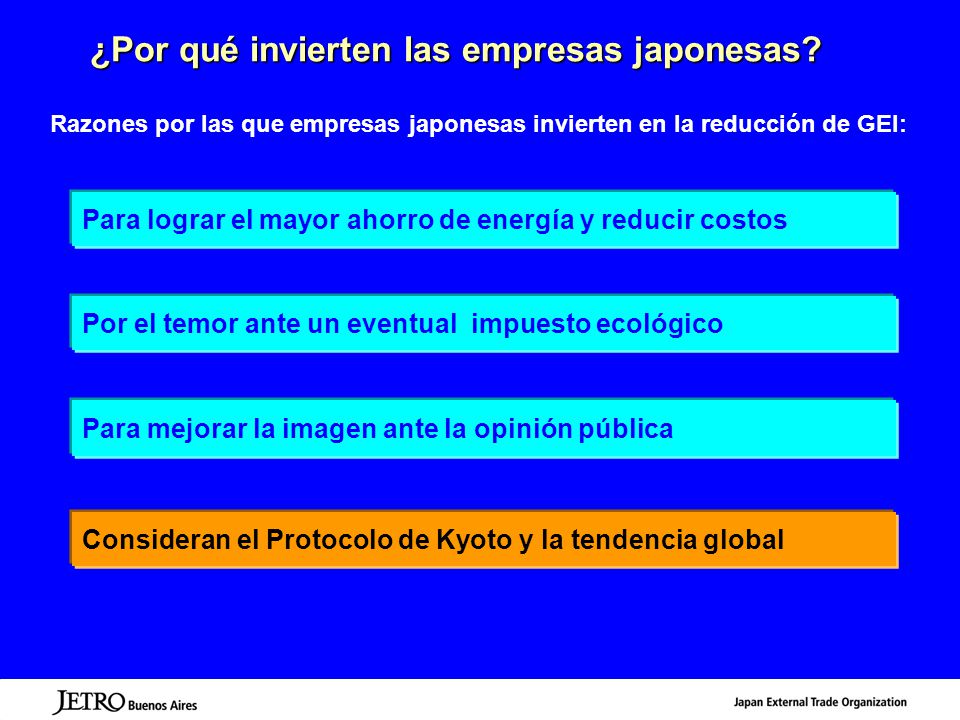 ¿Por qué invierten las empresas japonesas?

Razones por las que empresas japonesas invierten en la reducción de GEI:

Para lograr el mayor ahorro de energía y reducir costos

Por el temor ante un eventual impuesto ecológico

Para mejorar la imagen ante la opinión pública

Consideran el Protocolo de Kyoto y la tendencia global

JETRO Buenos Aires

Japan External Trade Organization